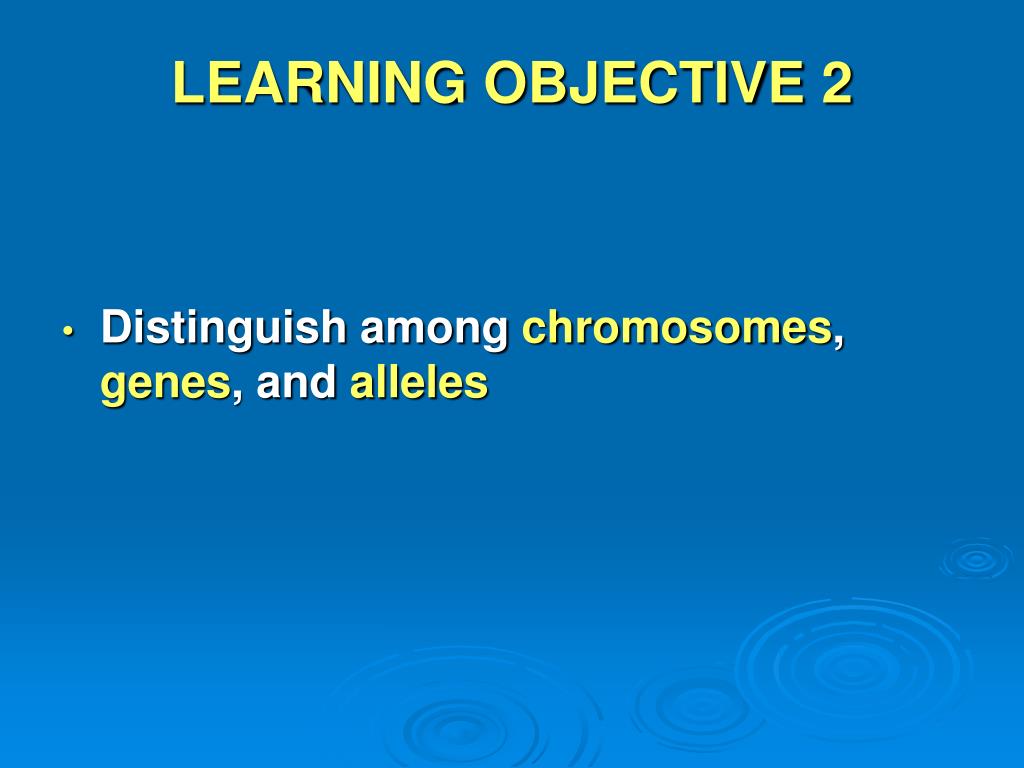 LEARNING OBJECTIVE 2

• Distinguish among chromosomes, genes, and alleles